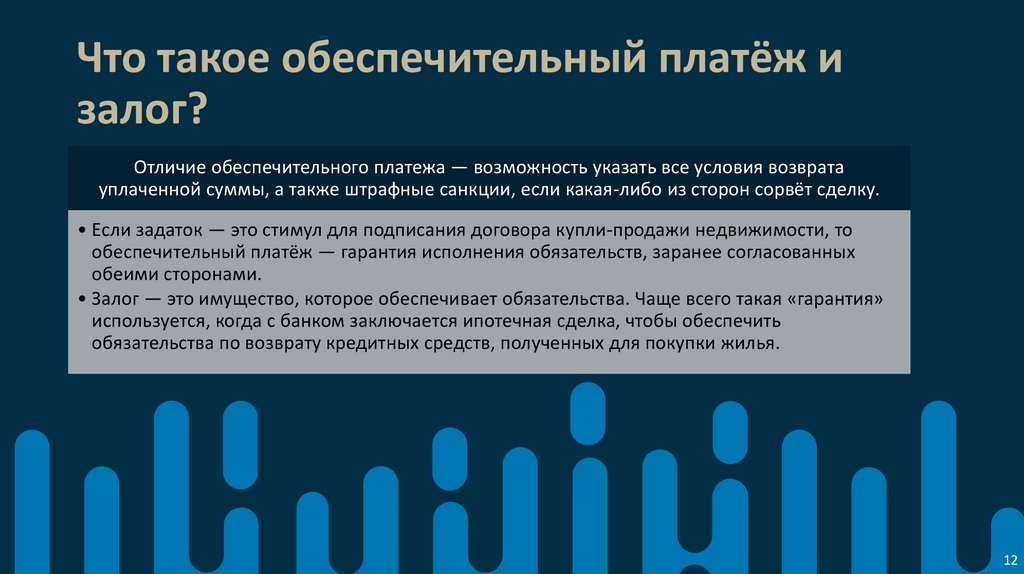 Что такое обеспечительный платёж и залог?

Отличие обеспечительного платежа — возможность указать все условия возврата уплаченной суммы, а также штрафные санкции, если какая-либо из сторон сорвёт сделку.

• Если задаток — это стимул для подписания договора купли-продажи недвижимости, то обеспечительный платёж — гарантия исполнения обязательств, заранее согласованных обеими сторонами.
• Залог — это имущество, которое обеспечивает обязательства. Чаще всего такая «гарантия» используется, когда с банком заключается ипотечная сделка, чтобы обеспечить обязательства по возврату кредитных средств, полученных для покупки жилья.

12